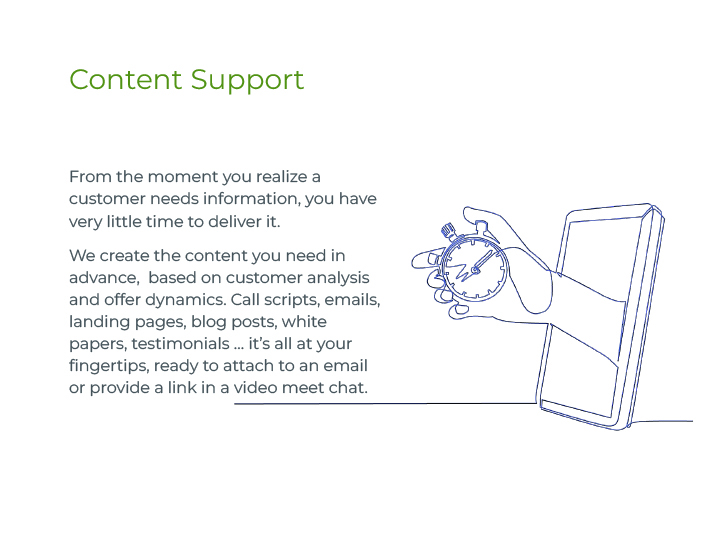 Content Support

From the moment you realize a customer needs information, you have very little time to deliver it.

We create the content you need in advance,  based on customer analysis and offer dynamics. Call scripts, emails, landing pages, blog posts, white papers, testimonials ... it's all at your fingertips, ready to attach to an email or provide a link in a video meet chat.